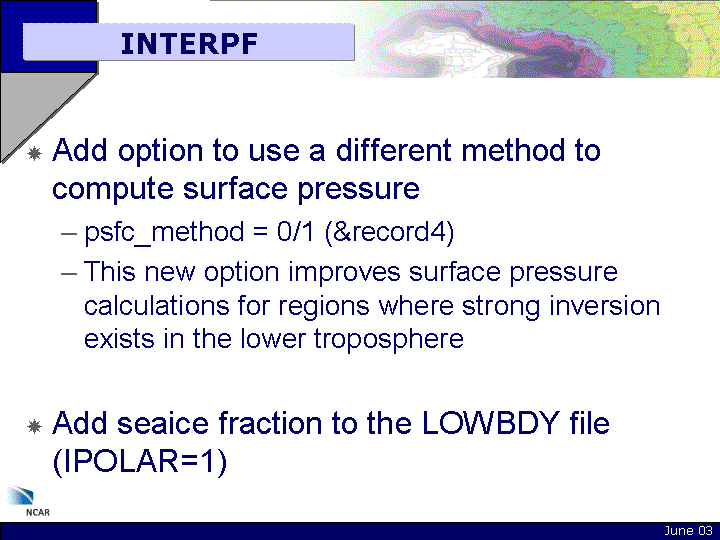 INTERPF

Add option to use a different method to compute surface pressure

– psfc_method = 0/1 (&record4)

– This new option improves surface pressure calculations for regions where strong inversion exists in the lower troposphere

Add seaice fraction to the LOWBDY file (IPOLAR=1)

NCAR

June 03